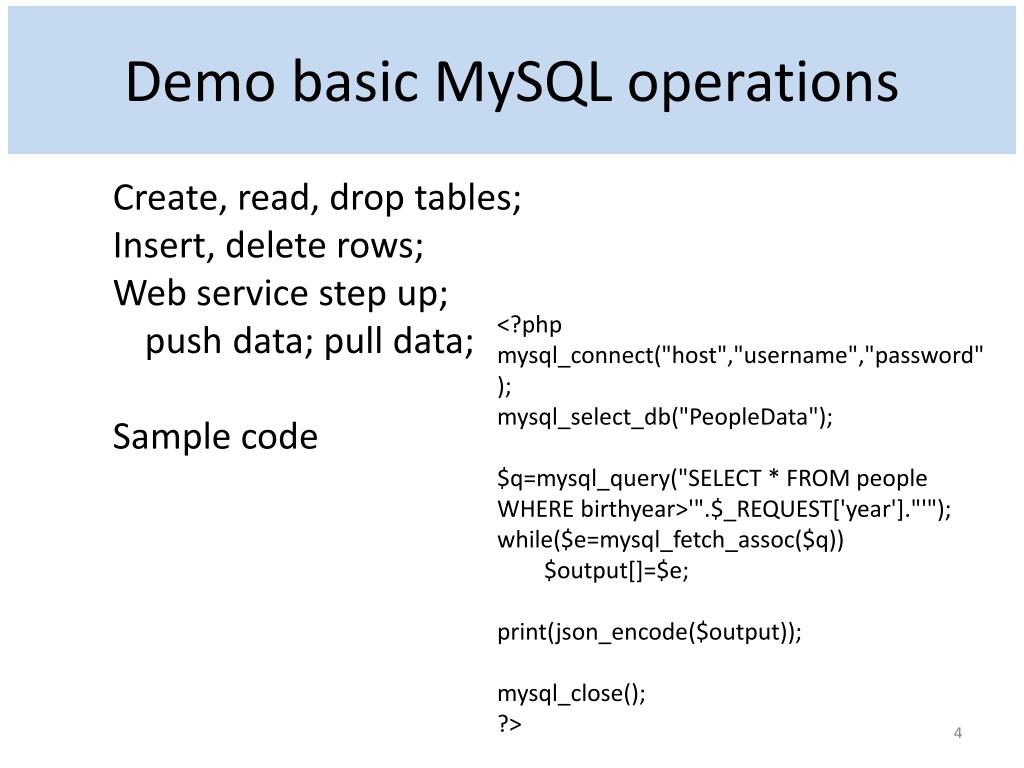 Demo basic MySQL operations

Create, read, drop tables;
Insert, delete rows;
Web service step up;
push data; pull data;

Sample code

<?php
mysql_connect("host","username","password");
mysql_select_db("PeopleData");

$q=mysql_query("SELECT * FROM people WHERE birthyear>'".$_REQUEST['year']."'");
while($e=mysql_fetch_assoc($q))
$output[]=$e;

print(json_encode($output));

mysql_close();
?>

4